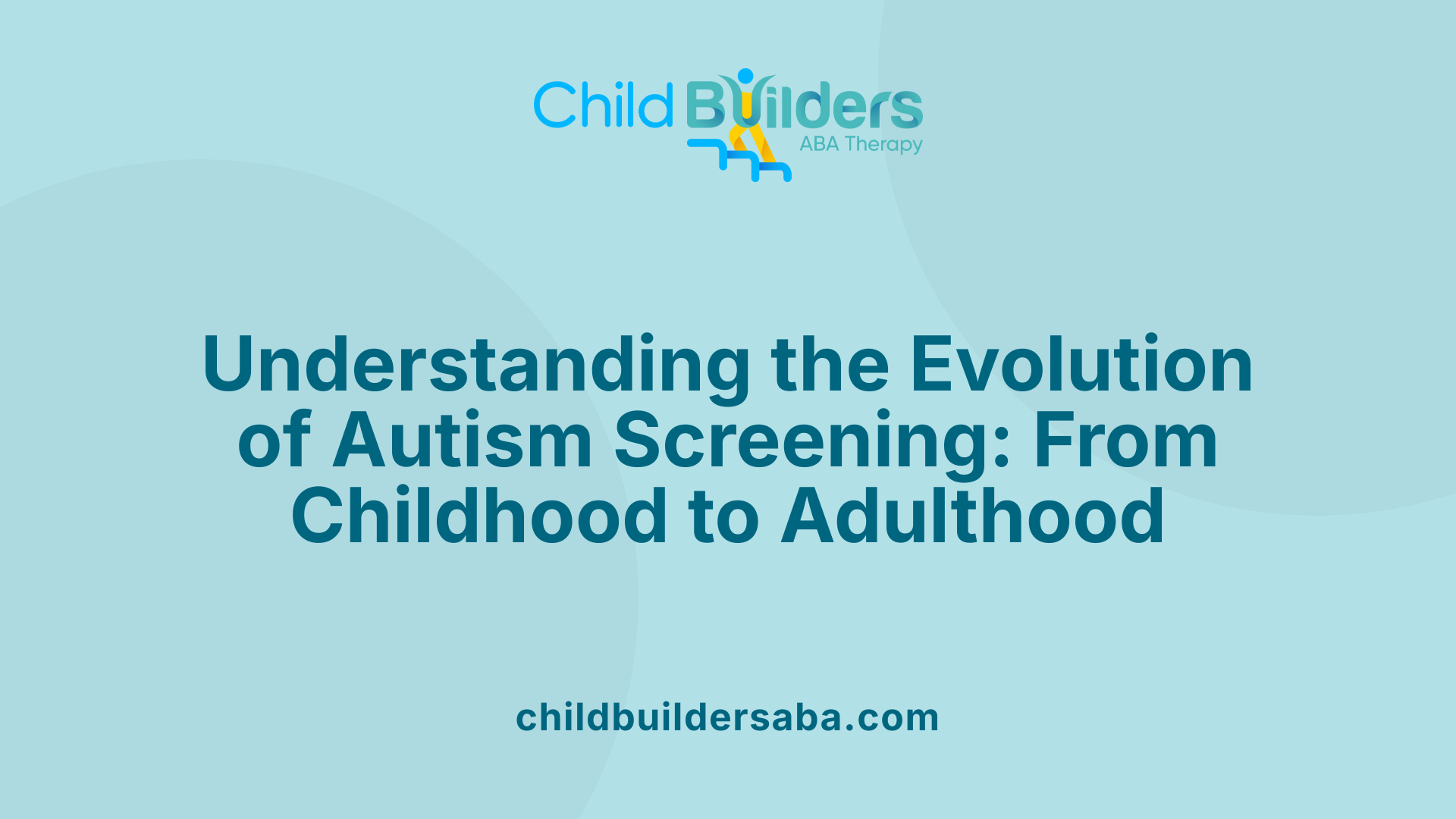 Child Builders
ABA Therapy

Understanding the Evolution of Autism Screening: From Childhood to Adulthood

childbuildersaba.com